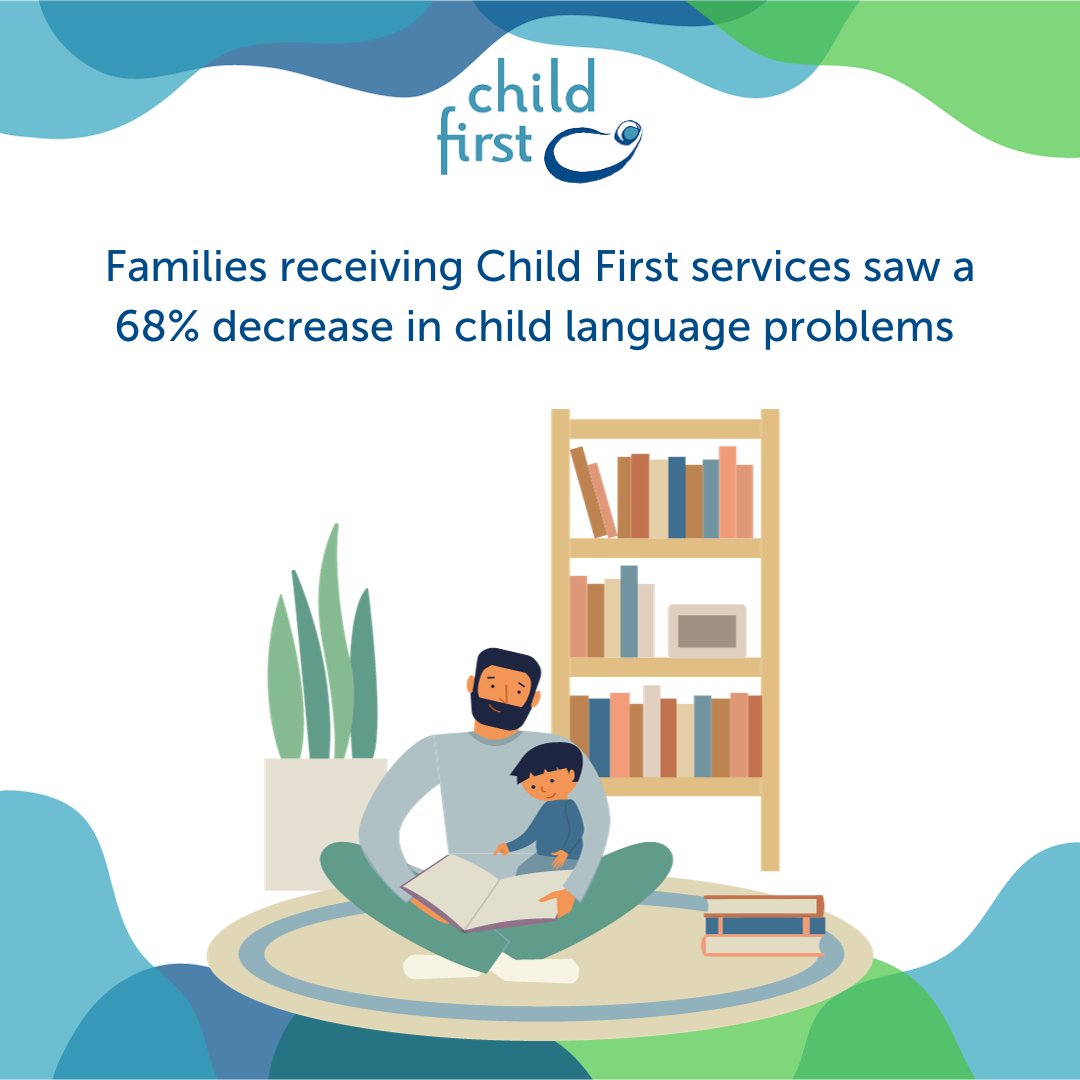 child first

Families receiving Child First services saw a 68% decrease in child language problems